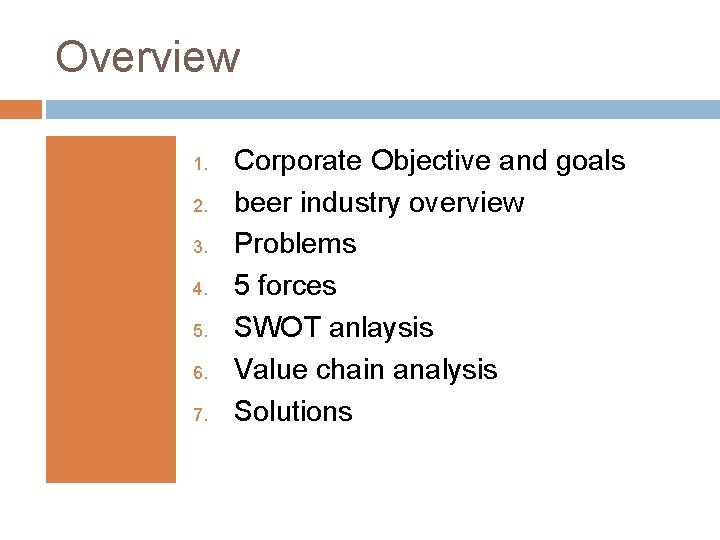 Overview

1. Corporate Objective and goals
2. beer industry overview
3. Problems
4. 5 forces
5. SWOT anlaysis
6. Value chain analysis
7. Solutions